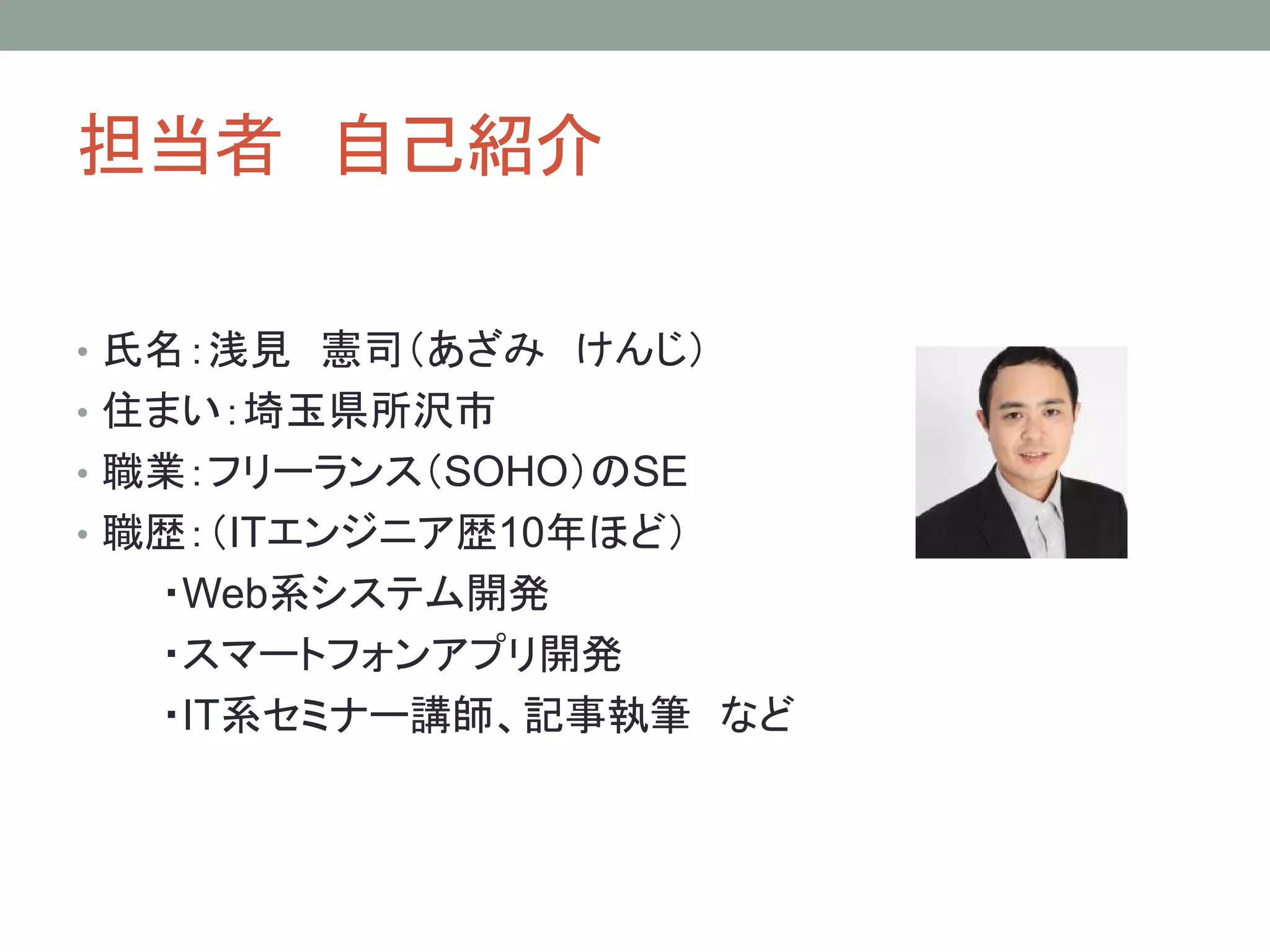 担当者　自己紹介

• 氏名：浅見　憲司（あざみ　けんじ）
• 住まい：埼玉県所沢市
• 職業：フリーランス（SOHO）のSE
• 職歴：（ITエンジニア歴10年ほど）

・Web系システム開発

・スマートフォンアプリ開発

・IT系セミナー講師、記事執筆　など